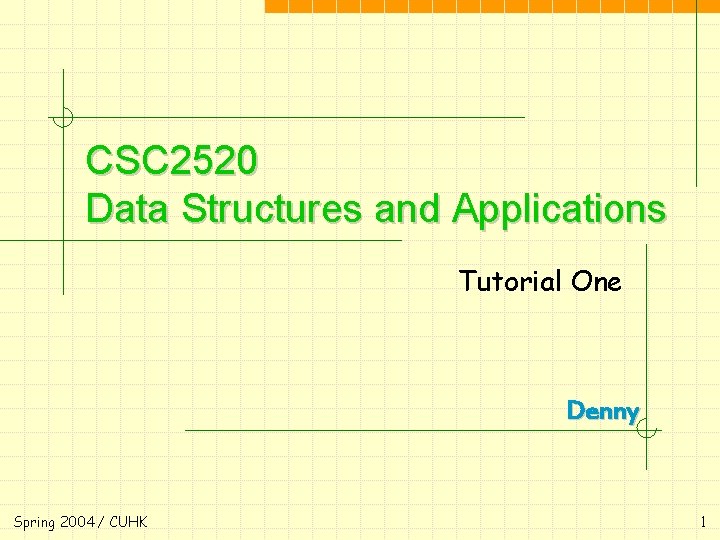 CSC2520
Data Structures and Applications

Tutorial One

Denny

Spring 2004 / CUHK

1